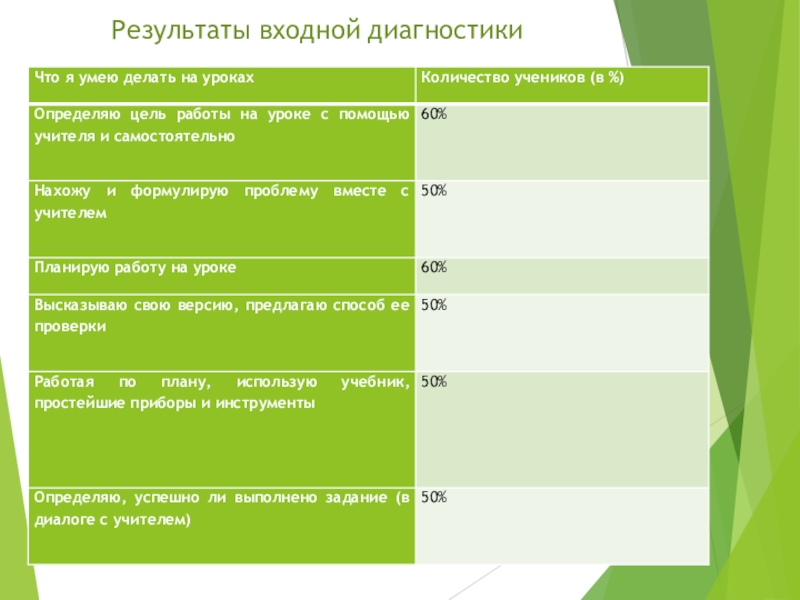 Результаты входной диагностики

| Что я умею делать на уроках | Количество учеников (в %) |
|---|---|
| Определяю цель работы на уроке с помощью учителя и самостоятельно | 60% |
| Нахожу и формулирую проблему вместе с учителем | 50% |
| Планирую работу на уроке | 60% |
| Высказываю свою версию, предлагаю способ ее проверки | 50% |
| Работая по плану, использую учебник, простейшие приборы и инструменты | 50% |
| Определяю, успешно ли выполнено задание (в диалоге с учителем) | 50% |